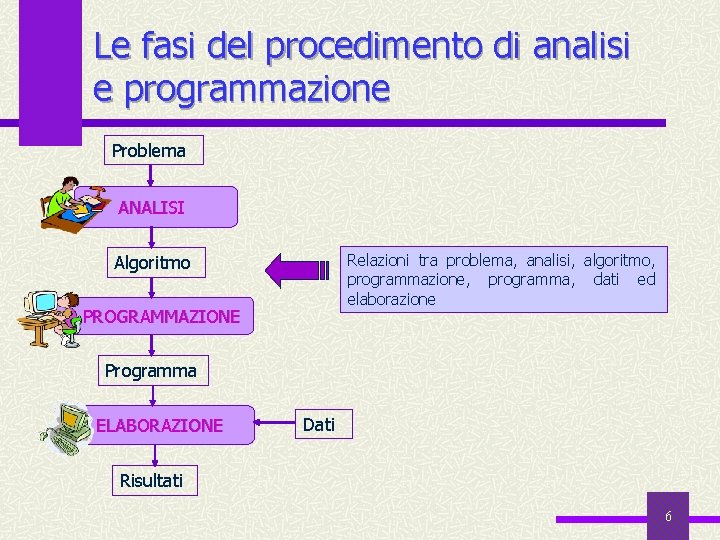 Le fasi del procedimento di analisi e programmazione

Problema

ANALISI

Algoritmo

PROGRAMMAZIONE

Programma

ELABORAZIONE

Dati

Risultati

Relazioni tra problema, analisi, algoritmo, programmazione, programma, dati ed elaborazione

6